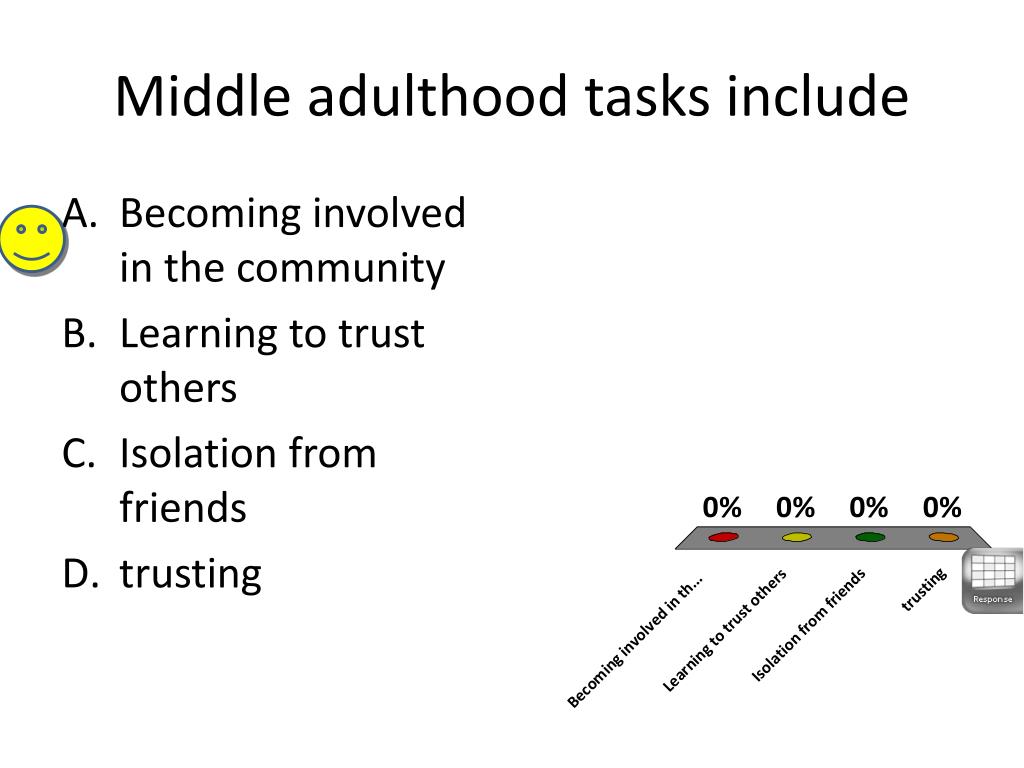 Middle adulthood tasks include

A. Becoming involved in the community
B. Learning to trust others
C. Isolation from friends
D. trusting

0% 0% 0% 0%

Becoming involved in th...
Learning to trust others
Isolation from friends
trusting

Response